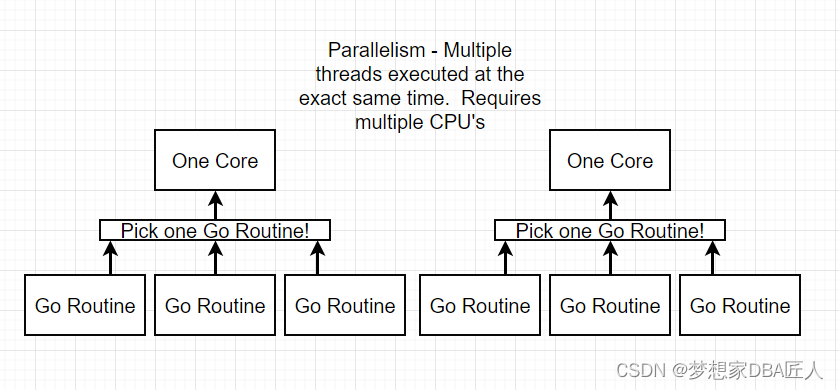 Parallelism - Multiple threads executed at the exact same time. Requires multiple CPU's

One Core

Pick one Go Routine!

Go Routine

Go Routine

Go Routine

One Core

Pick one Go Routine!

Go Routine

Go Routine

Go Routine

CSDN @梦想家DBA匠人